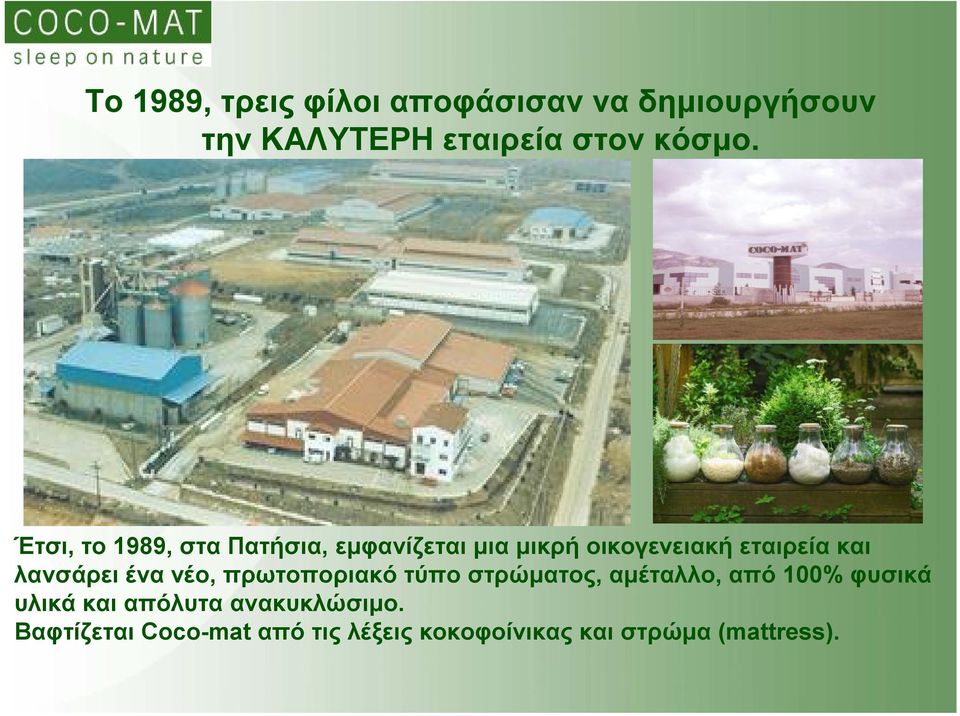 COCO-MAT
sleep on nature

Το 1989, τρεις φίλοι αποφάσισαν να δημιουργήσουν την ΚΑΛΥΤΕΡΗ εταιρεία στον κόσμο.

COCO-MAT

Έτσι, το 1989, στα Πατήσια, εμφανίζεται μια μικρή οικογενειακή εταιρεία και λανσάρει ένα νέο, πρωτοποριακό τύπο στρώματος, αμέταλλο, από 100% φυσικά υλικά και απόλυτα ανακυκλώσιμο.
Βαφτίζεται Coco-mat από τις λέξεις κοκοφοίνικας και στρώμα (mattress).